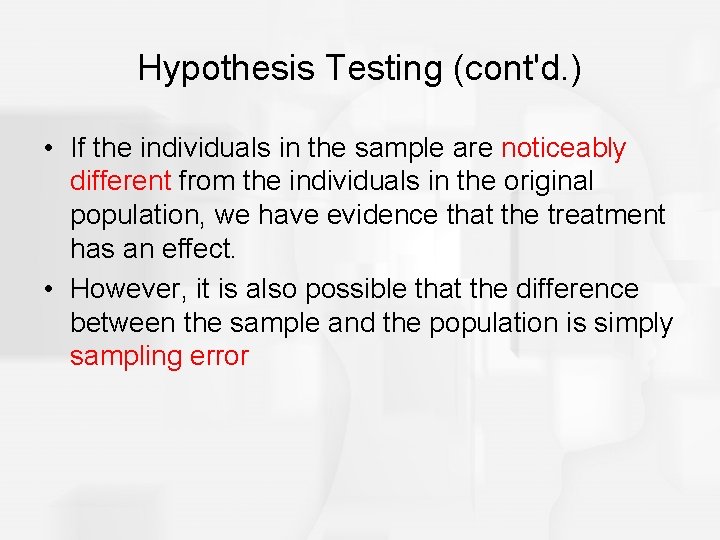 Hypothesis Testing (cont'd.)

• If the individuals in the sample are noticeably different from the individuals in the original population, we have evidence that the treatment has an effect.

• However, it is also possible that the difference between the sample and the population is simply sampling error